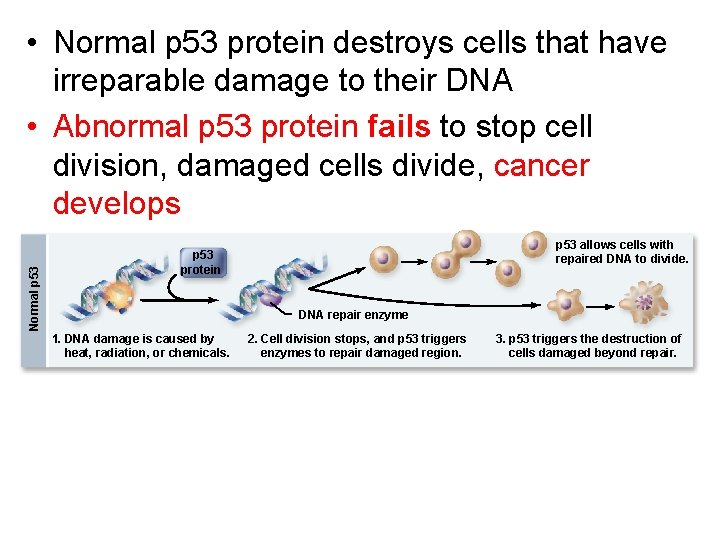 • Normal p53 protein destroys cells that have irreparable damage to their DNA

• Abnormal p53 protein fails to stop cell division, damaged cells divide, cancer develops

Normal p53

p53 protein

DNA repair enzyme

p53 allows cells with repaired DNA to divide.

1. DNA damage is caused by heat, radiation, or chemicals.

2. Cell division stops, and p53 triggers enzymes to repair damaged region.

3. p53 triggers the destruction of cells damaged beyond repair.